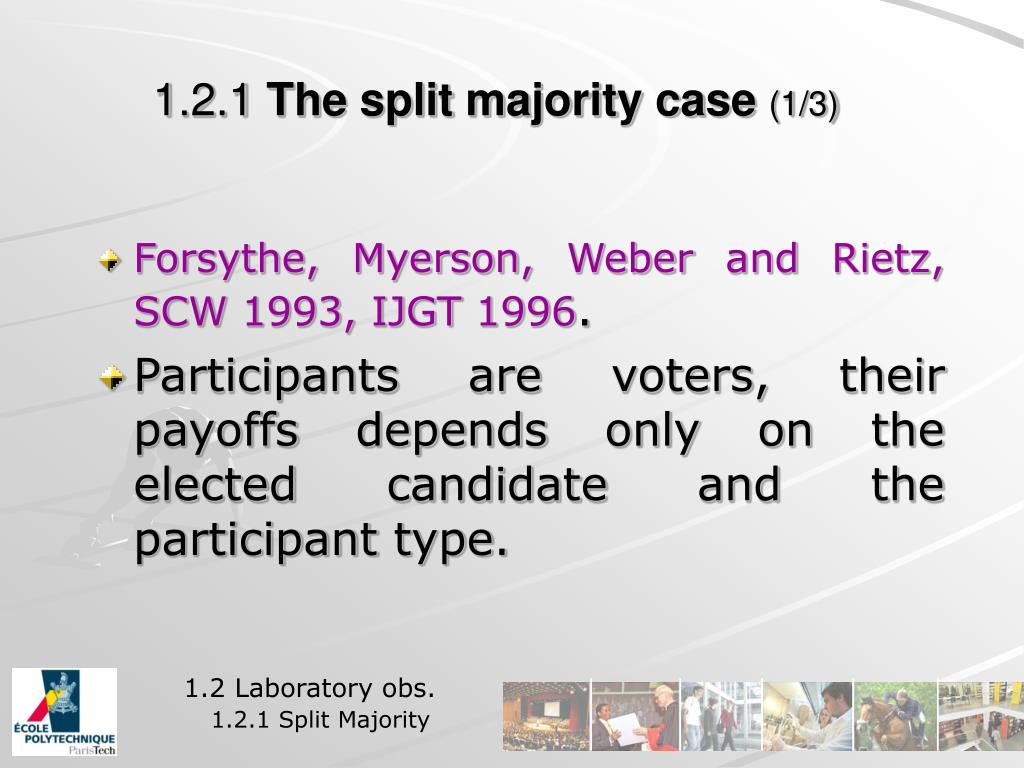 1.2.1 The split majority case (1/3)

Forsythe, Myerson, Weber and Rietz, SCW 1993, IJGT 1996.

Participants are voters, their payoffs depends only on the elected candidate and the participant type.

ÉCOLE POLYTECHNIQUE ParisTech

1.2 Laboratory obs.
1.2.1 Split Majority